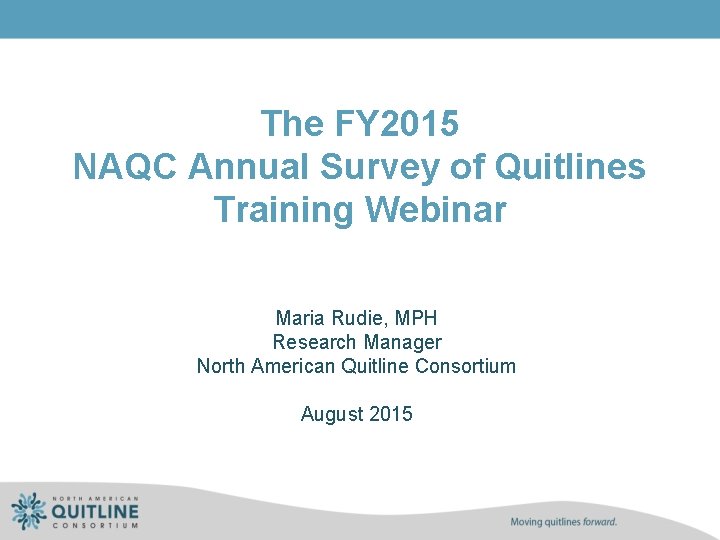 The FY2015
NAQC Annual Survey of Quitlines
Training Webinar

Maria Rudie, MPH
Research Manager
North American Quitline Consortium

August 2015

NORTH AMERICAN
QUITLINE
CONSORTIUM

Moving quitlines forward.